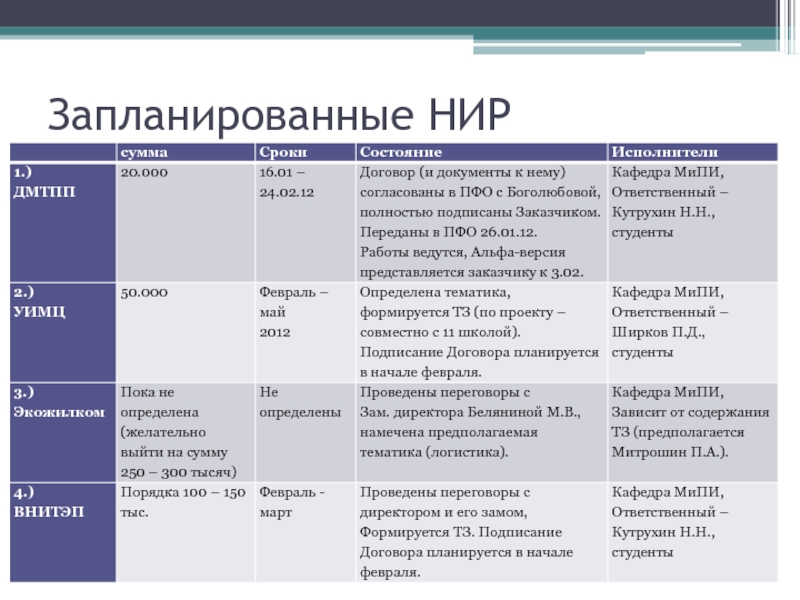 Запланированные НИР

| | сумма | Сроки | Состояние | Исполнители |
|---|---|---|---|---|
| 1.) ДМТПП | 20.000 | 16.01 – 24.02.12 | Договор (и документы к нему) согласованы в ПФО с Боголюбовой, полностью подписаны Заказчиком. Переданы в ПФО 26.01.12. Работы ведутся, Альфа-версия представляется заказчику к 3.02. | Кафедра МиПИ, Ответственный – Кутрухин Н.Н., студенты |
| 2.) УИМЦ | 50.000 | Февраль – май 2012 | Определена тематика, формируется ТЗ (по проекту – совместно с 11 школой). Подписание Договора планируется в начале февраля. | Кафедра МиПИ, Ответственный – Ширков П.Д., студенты |
| 3.) Экожилком | Пока не определена (желательно выйти на сумму 250 – 300 тысяч) | Не определены | Проведены переговоры с Зам. директора Беляниной М.В., намечена предполагаемая тематика (логистика). | Кафедра МиПИ, Зависит от содержания ТЗ (предполагается Митрошин П.А.). |
| 4.) ВНИТЭП | Порядка 100 – 150 тыс. | Февраль - март | Проведены переговоры с директором и его замом, Формируется ТЗ. Подписание Договора планируется в начале февраля. | Кафедра МиПИ, Ответственный – Кутрухин Н.Н., студенты |